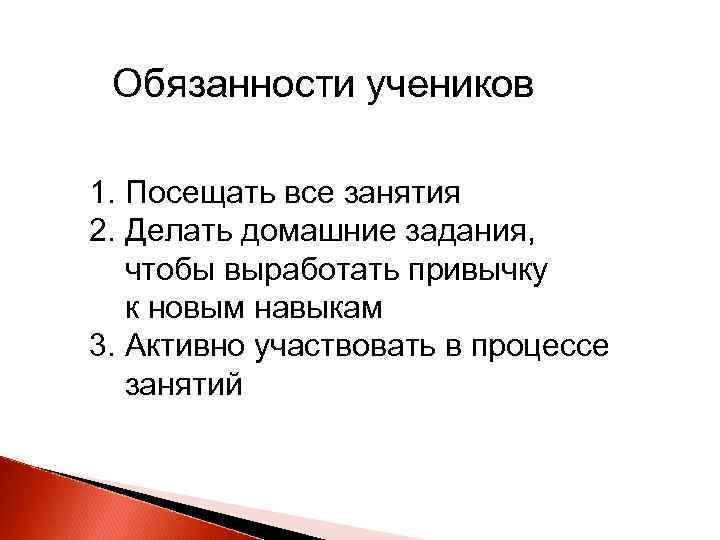 Обязанности учеников

1. Посещать все занятия
2. Делать домашние задания, чтобы выработать привычку к новым навыкам
3. Активно участвовать в процессе занятий